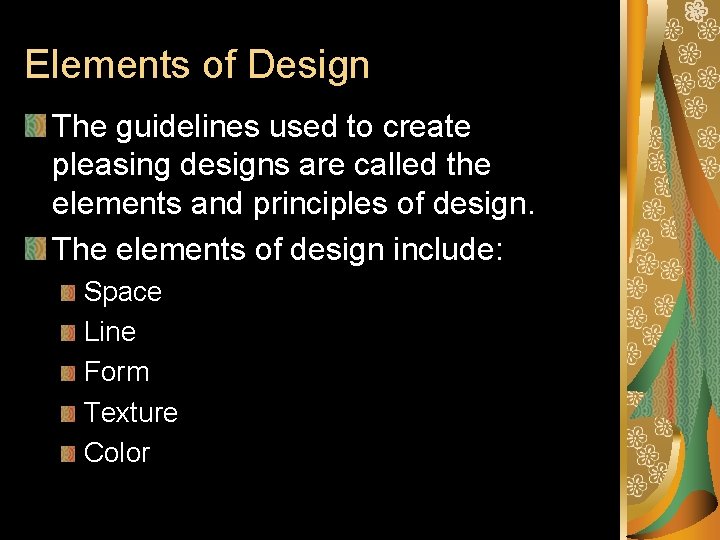 Elements of Design

The guidelines used to create pleasing designs are called the elements and principles of design.

The elements of design include:

Space

Line

Form

Texture

Color